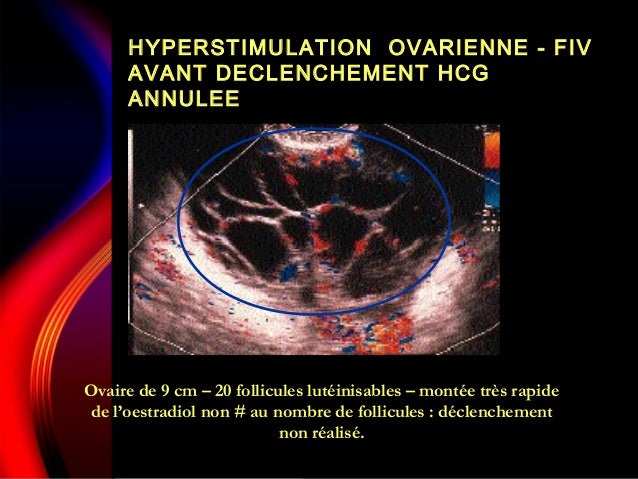 HYPERSTIMULATION OVARIENNE - FIV
AVANT DECLENCHEMENT HCG
ANNULEE

Ovaire de 9 cm – 20 follicules lutéinisables – montée très rapide de l'oestradiol non # au nombre de follicules : déclenchement non réalisé.